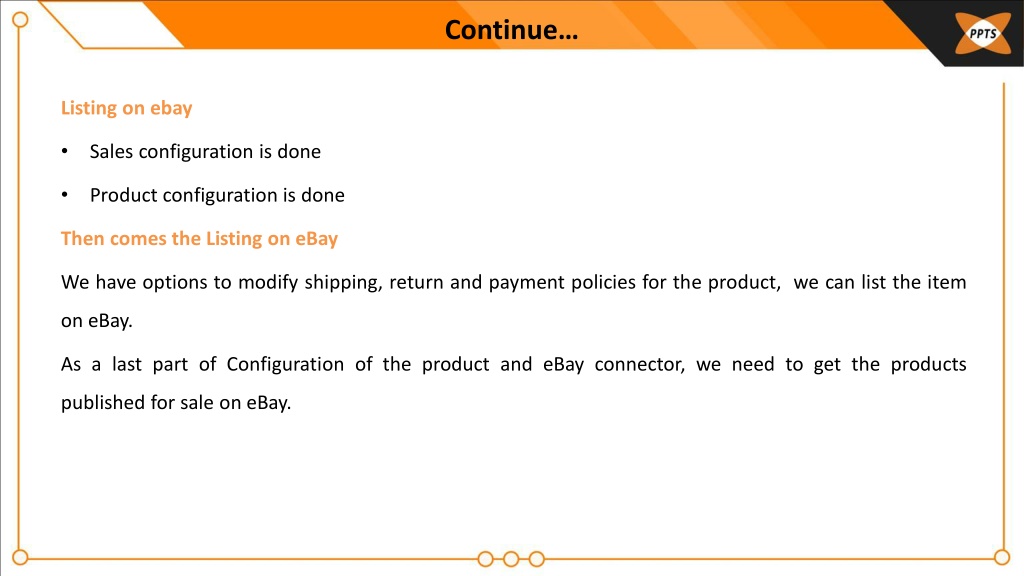 Continue…

PPTS

Listing on ebay

• Sales configuration is done

• Product configuration is done

Then comes the Listing on eBay

We have options to modify shipping, return and payment policies for the product, we can list the item on eBay.

As a last part of Configuration of the product and eBay connector, we need to get the products published for sale on eBay.